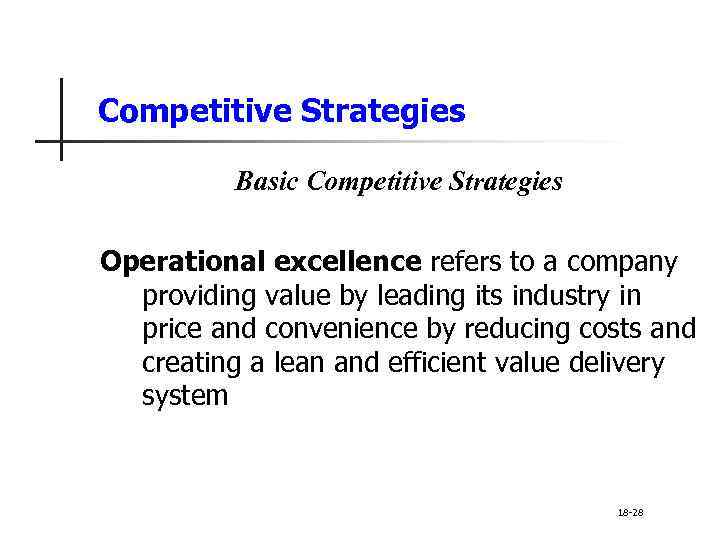 Competitive Strategies

Basic Competitive Strategies

Operational excellence refers to a company providing value by leading its industry in price and convenience by reducing costs and creating a lean and efficient value delivery system

18-28